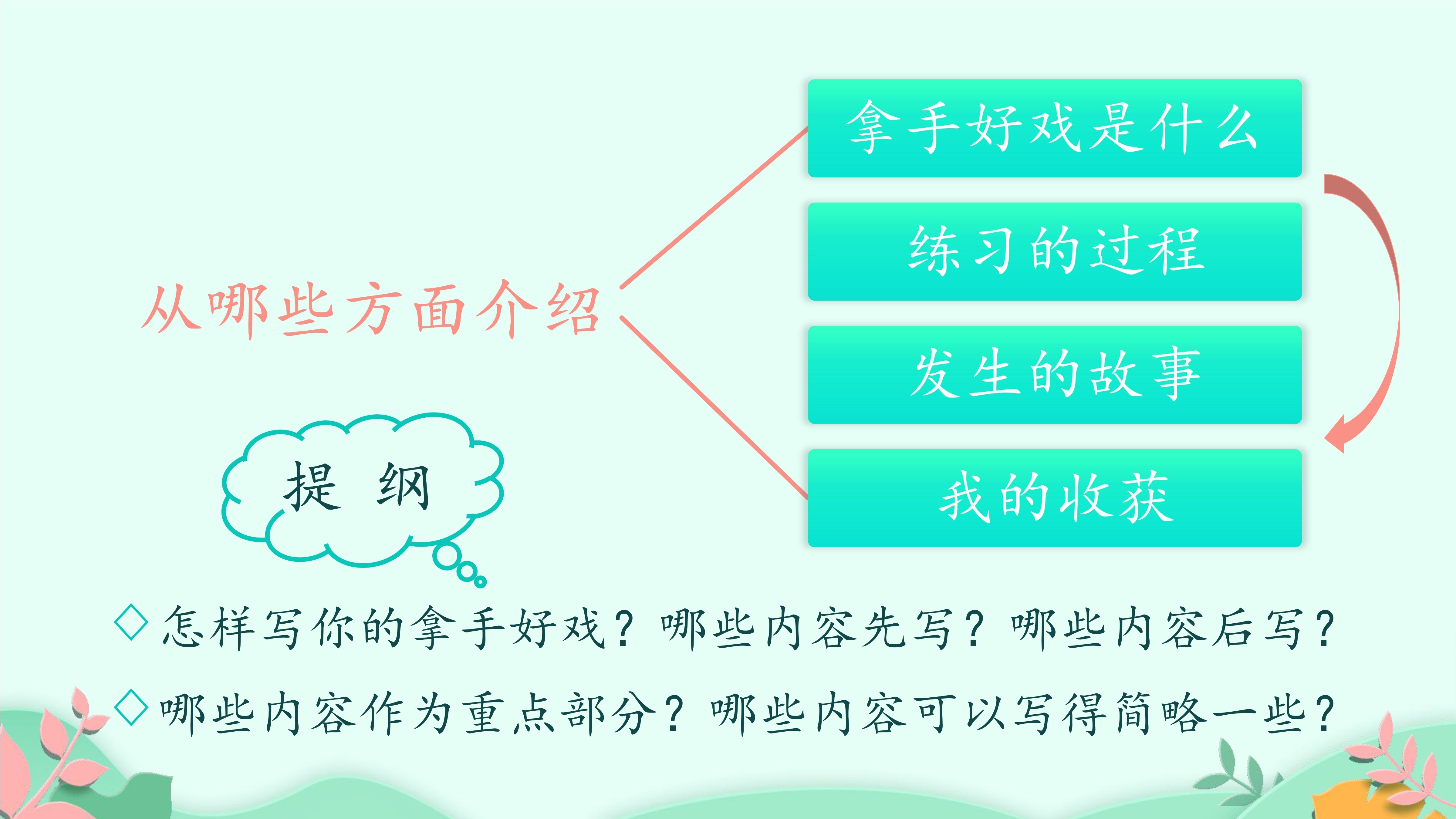 从哪些方面介绍

拿手好戏是什么

练习的过程

发生的故事

我的收获

提 纲

◇怎样写你的拿手好戏？哪些内容先写？哪些内容后写？

◇哪些内容作为重点部分？哪些内容可以写得简略一些？